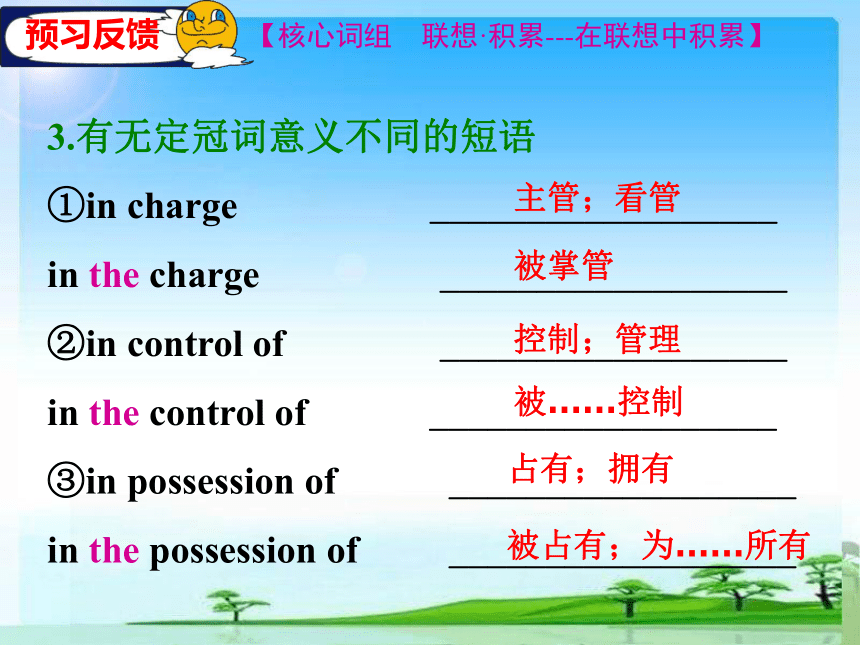 预习反馈 【核心词组 联想·积累---在联想中积累】

3.有无定冠词意义不同的短语

①in charge 主管；看管

in the charge 被掌管

②in control of 控制；管理

in the control of 被……控制

③in possession of 占有；拥有

in the possession of 被占有；为……所有